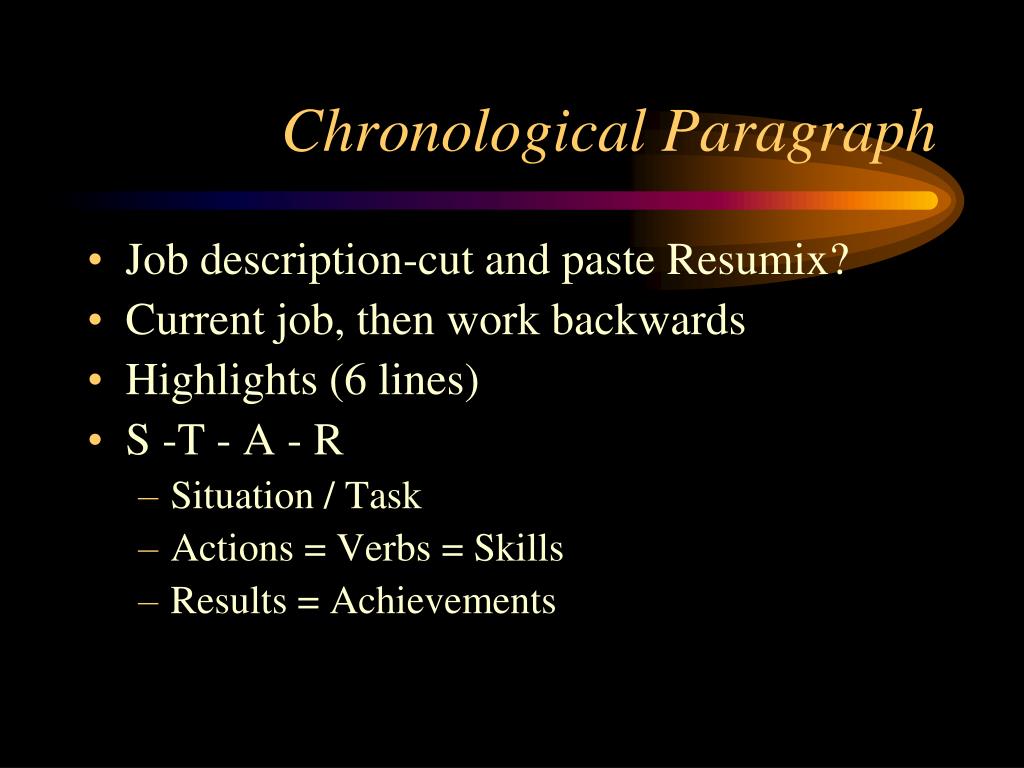 Chronological Paragraph

• Job description-cut and paste Resumix?
• Current job, then work backwards
• Highlights (6 lines)
• S -T - A - R
– Situation / Task
– Actions = Verbs = Skills
– Results = Achievements